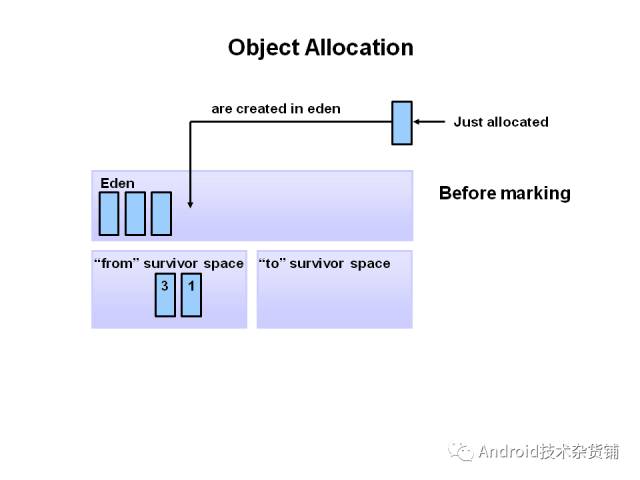 Object Allocation

are created in eden

Just allocated

Eden

Before marking

“from” survivor space

3

1

“to” survivor space

Android技术杂货铺